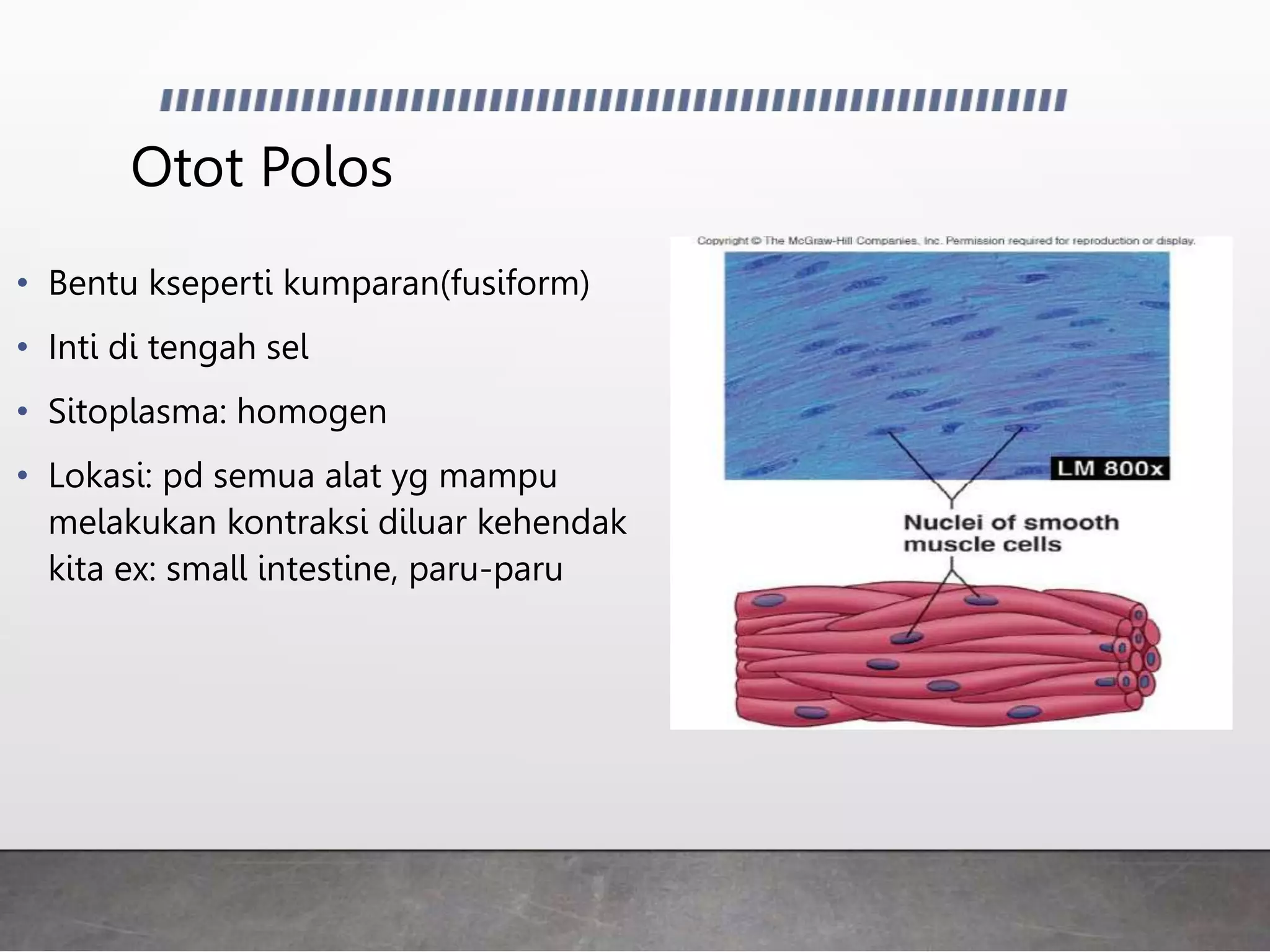 Otot Polos

• Bentu kseperti kumparan(fusiform)
• Inti di tengah sel
• Sitoplasma: homogen
• Lokasi: pd semua alat yg mampu melakukan kontraksi diluar kehendak kita ex: small intestine, paru-paru

Copyright © The McGraw-Hill Companies, Inc. Permission required for reproduction or display.

LM 800x

Nuclei of smooth muscle cells